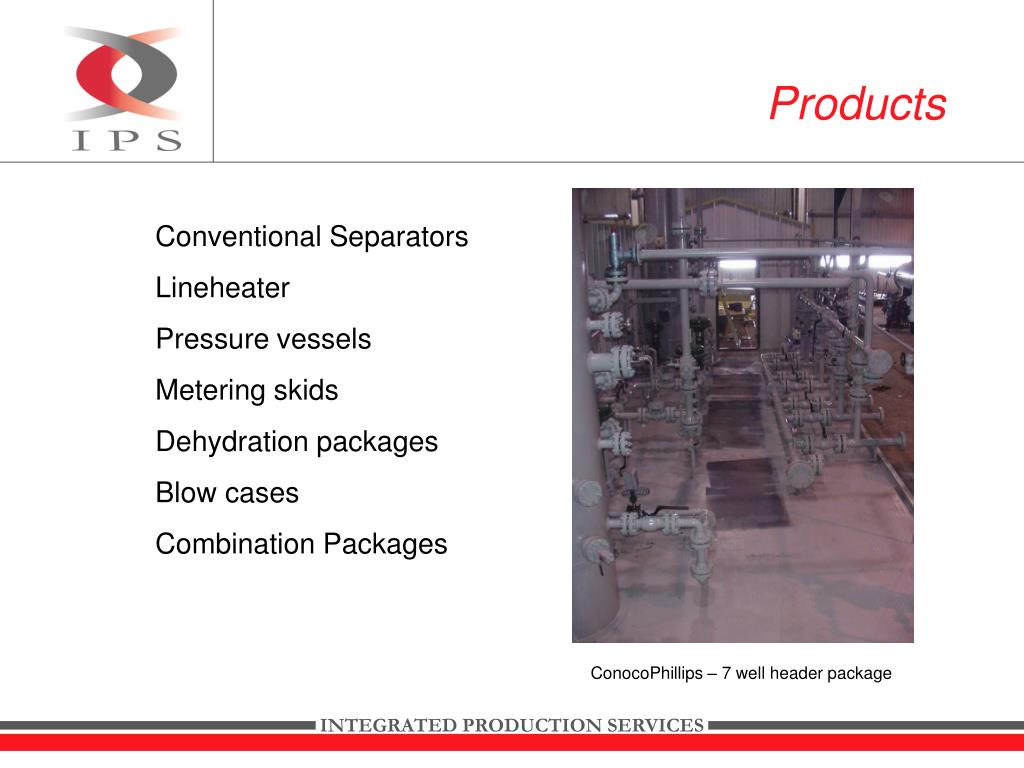 IPS

Products

Conventional Separators

Lineheater

Pressure vessels

Metering skids

Dehydration packages

Blow cases

Combination Packages

ConocoPhillips – 7 well header package

INTEGRATED PRODUCTION SERVICES